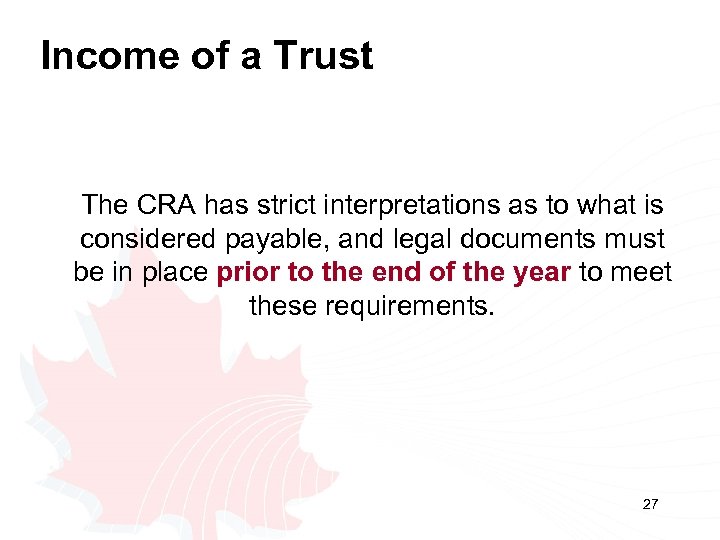 Income of a Trust

The CRA has strict interpretations as to what is considered payable, and legal documents must be in place prior to the end of the year to meet these requirements.

27